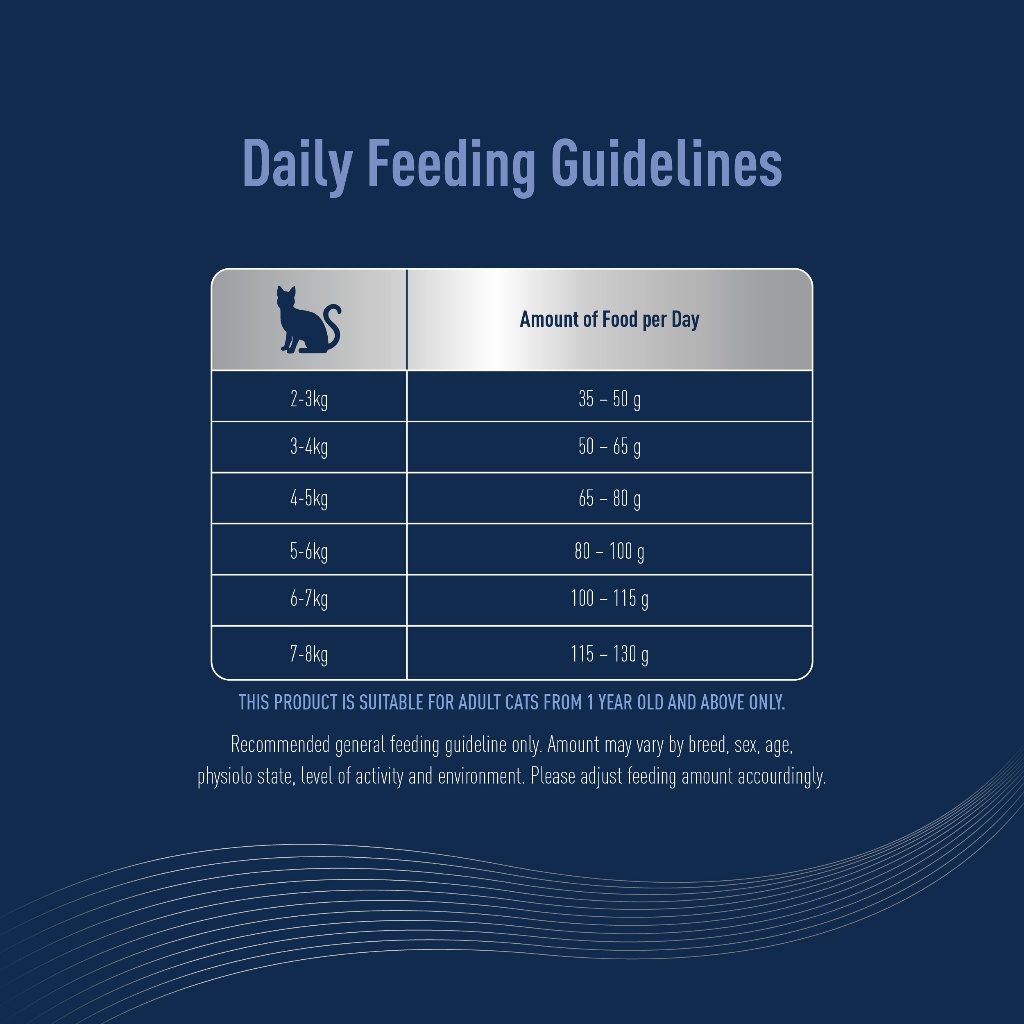 Daily Feeding Guidelines

| | Amount of Food per Day |
|---|---|
| 2-3kg | 35 – 50 g |
| 3-4kg | 50 – 65 g |
| 4-5kg | 65 – 80 g |
| 5-6kg | 80 – 100 g |
| 6-7kg | 100 – 115 g |
| 7-8kg | 115 – 130 g |

THIS PRODUCT IS SUITABLE FOR ADULT CATS FROM 1 YEAR OLD AND ABOVE ONLY.

Recommended general feeding guideline only. Amount may vary by breed, sex, age, physiolo state, level of activity and environment. Please adjust feeding amount accourdingly.